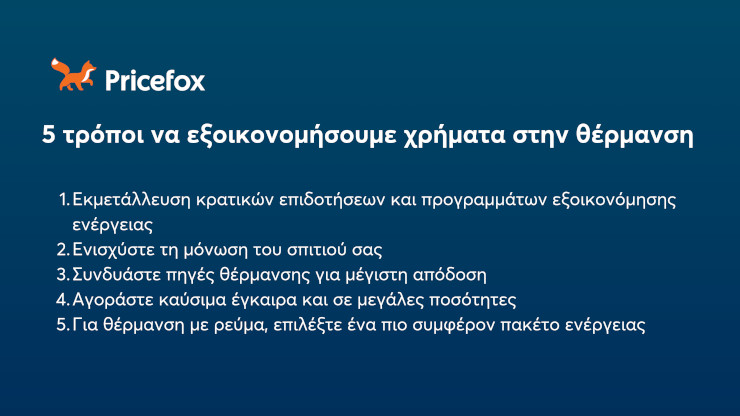 Pricefox

5 τρόποι να εξοικονομήσουμε χρήματα στην θέρμανση

1. Εκμετάλλευση κρατικών επιδοτήσεων και προγραμμάτων εξοικονόμησης ενέργειας
2. Ενισχύστε τη μόνωση του σπιτιού σας
3. Συνδυάστε πηγές θέρμανσης για μέγιστη απόδοση
4. Αγοράστε καύσιμα έγκαιρα και σε μεγάλες ποσότητες
5. Για θέρμανση με ρεύμα, επιλέξτε ένα πιο συμφέρον πακέτο ενέργειας